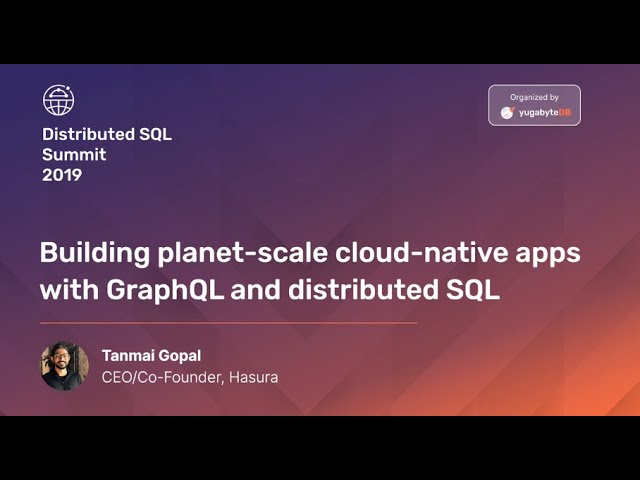 Distributed SQL Summit 2019

Organized by
yugabyteDB

Building planet-scale cloud-native apps with GraphQL and distributed SQL

Tanmai Gopal
CEO/Co-Founder, Hasura